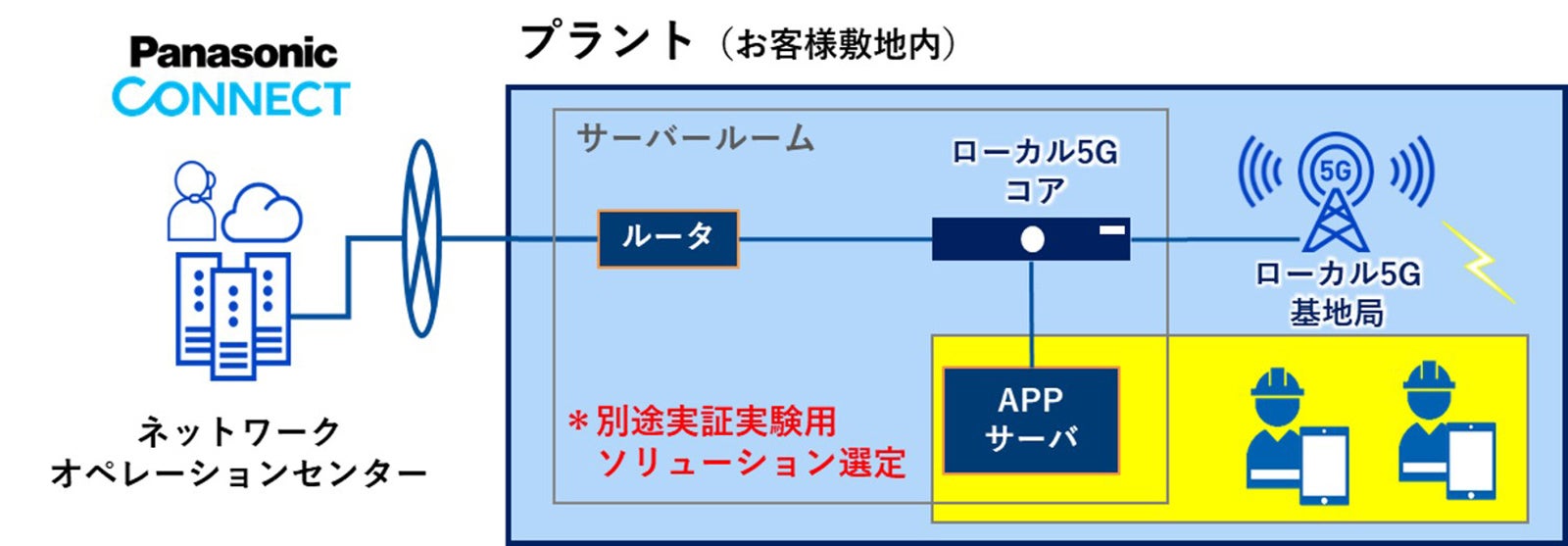 Panasonic
CONNECT

ネットワーク
オペレーションセンター

プラント（お客様敷地内）

サーバールーム

ルータ

ローカル5G
コア

5G

ローカル5G
基地局

APP
サーバ

＊別途実証実験用
ソリューション選定